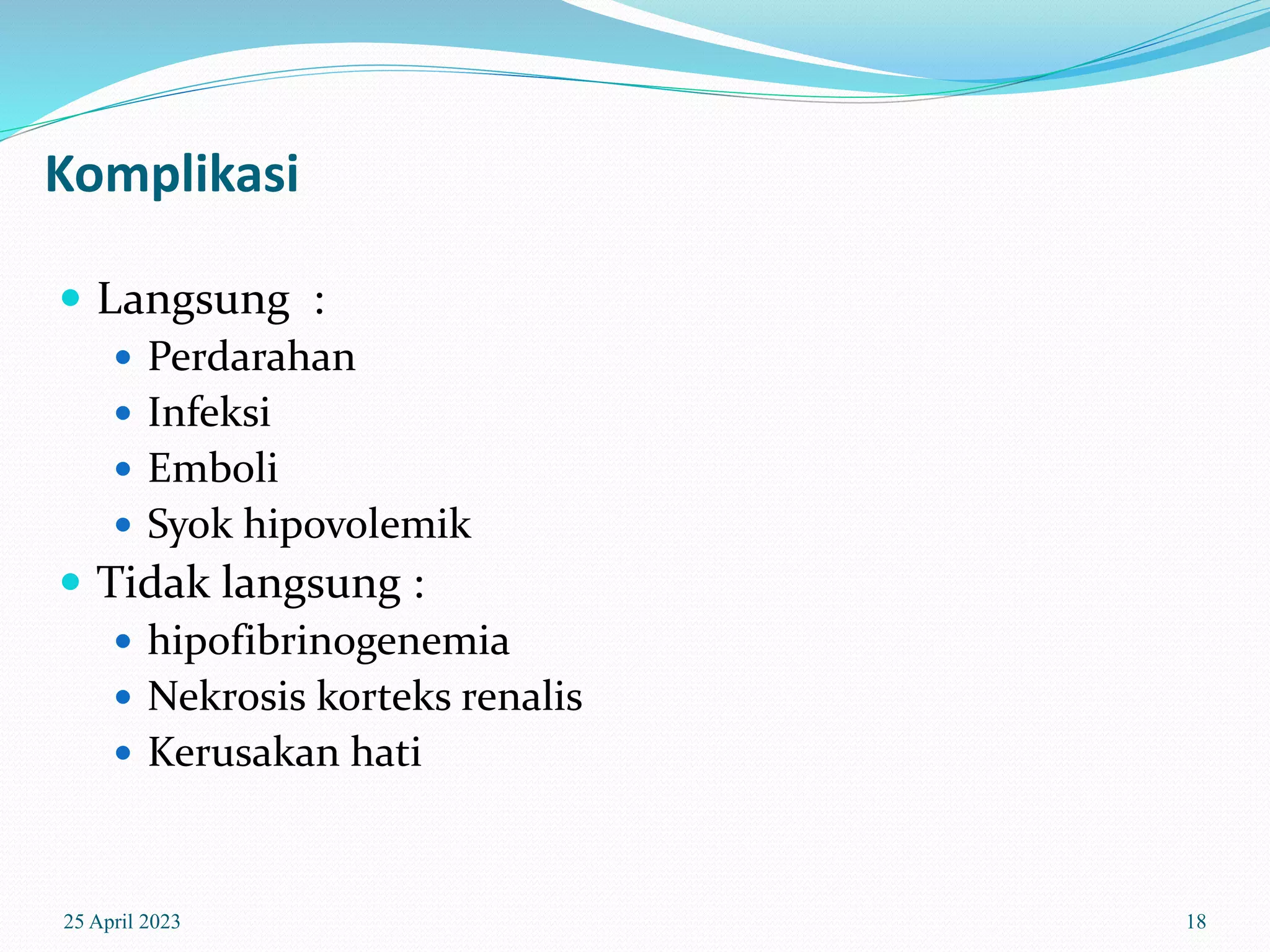 Komplikasi

- Langsung :
  - Perdarahan
  - Infeksi
  - Emboli
  - Syok hipovolemik
- Tidak langsung :
  - hipofibrinogenemia
  - Nekrosis korteks renalis
  - Kerusakan hati

25 April 2023

18